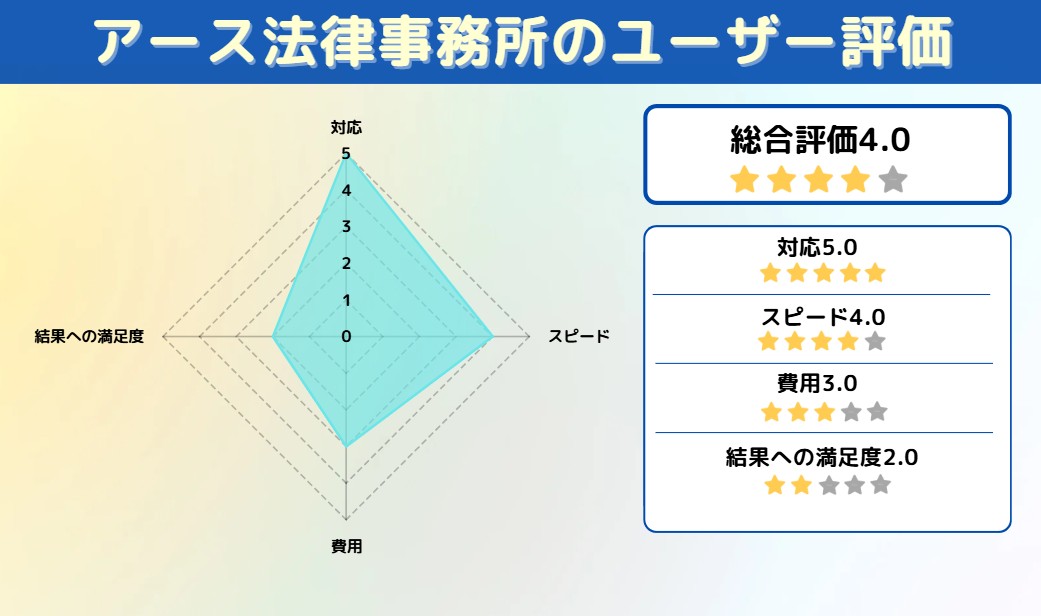 アース法律事務所のユーザー評価

対応
5
4
3
2
1
0
結果への満足度
スピード
費用

総合評価4.0

対応5.0

スピード4.0

費用3.0

結果への満足度2.0